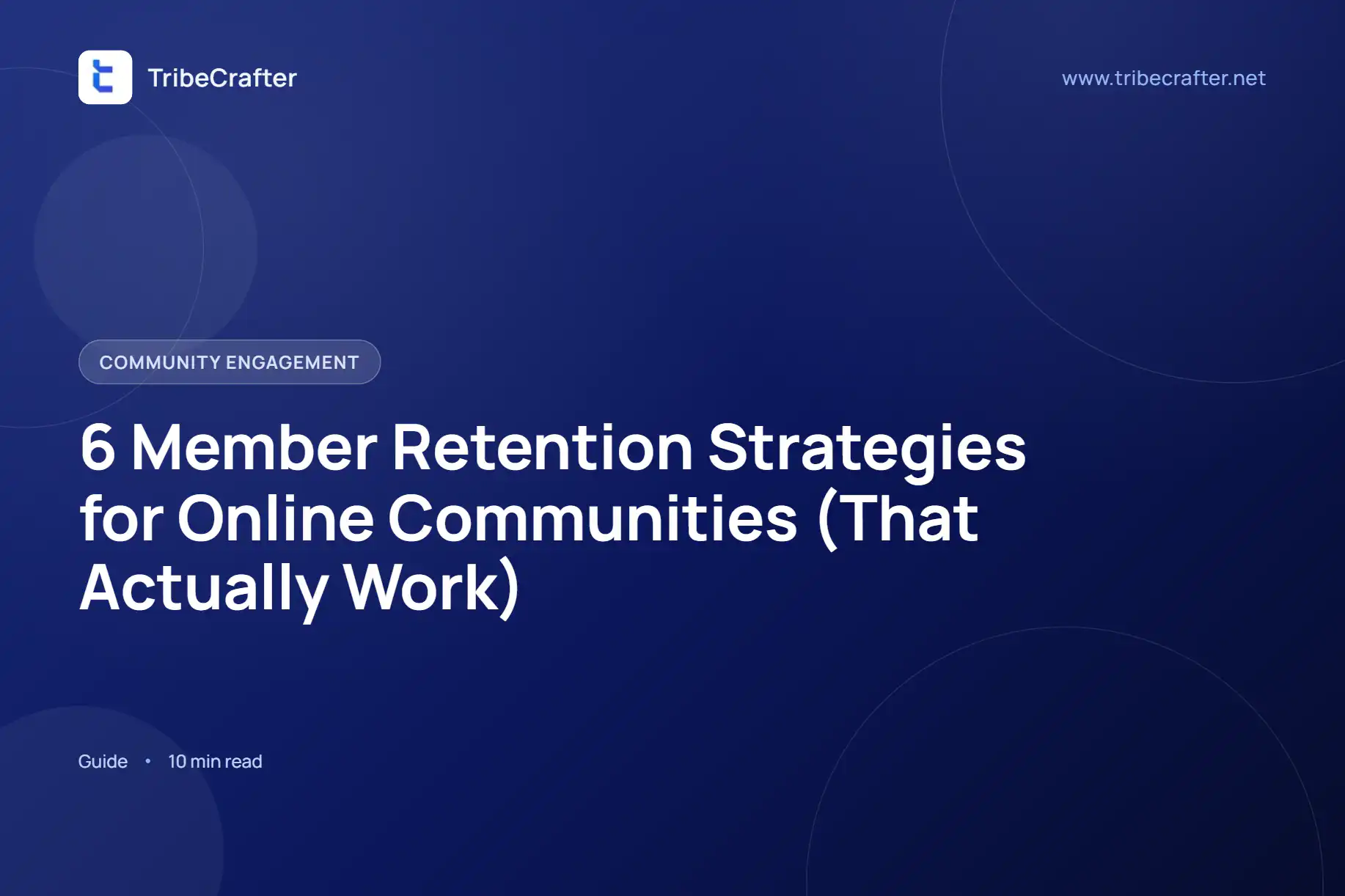 TribeCrafter

www.tribecrafter.net

COMMUNITY ENGAGEMENT

6 Member Retention Strategies for Online Communities (That Actually Work)

Guide • 10 min read